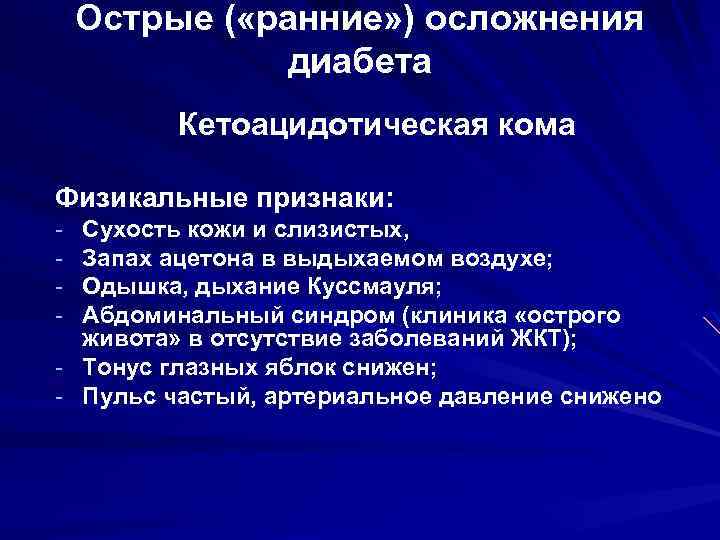 Острые («ранние») осложнения диабета

Кетоацидотическая кома

Физикальные признаки:
- Сухость кожи и слизистых,
- Запах ацетона в выдыхаемом воздухе;
- Одышка, дыхание Куссмауля;
- Абдоминальный синдром (клиника «острого живота» в отсутствие заболеваний ЖКТ);
- Тонус глазных яблок снижен;
- Пульс частый, артериальное давление снижено